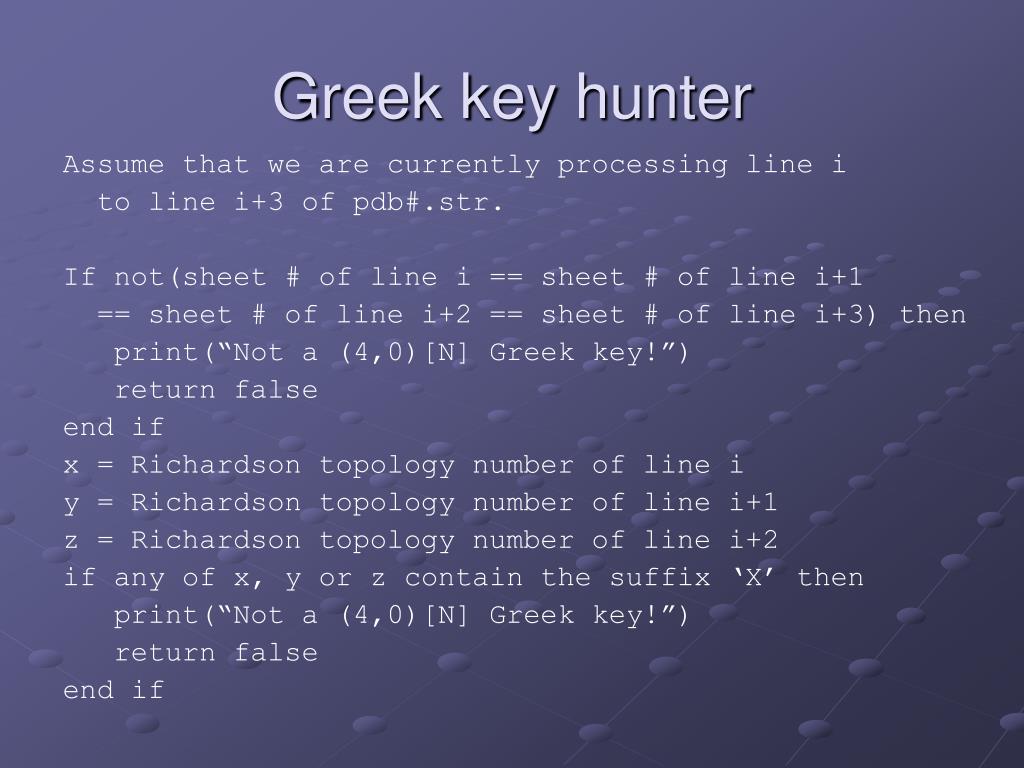 Greek key hunter

Assume that we are currently processing line i to line i+3 of pdb#.str.

If not(sheet # of line i == sheet # of line i+1
== sheet # of line i+2 == sheet # of line i+3) then
print(“Not a (4,0)[N] Greek key!”)
return false
end if
x = Richardson topology number of line i
y = Richardson topology number of line i+1
z = Richardson topology number of line i+2
if any of x, y or z contain the suffix ‘X’ then
print(“Not a (4,0)[N] Greek key!”)
return false
end if